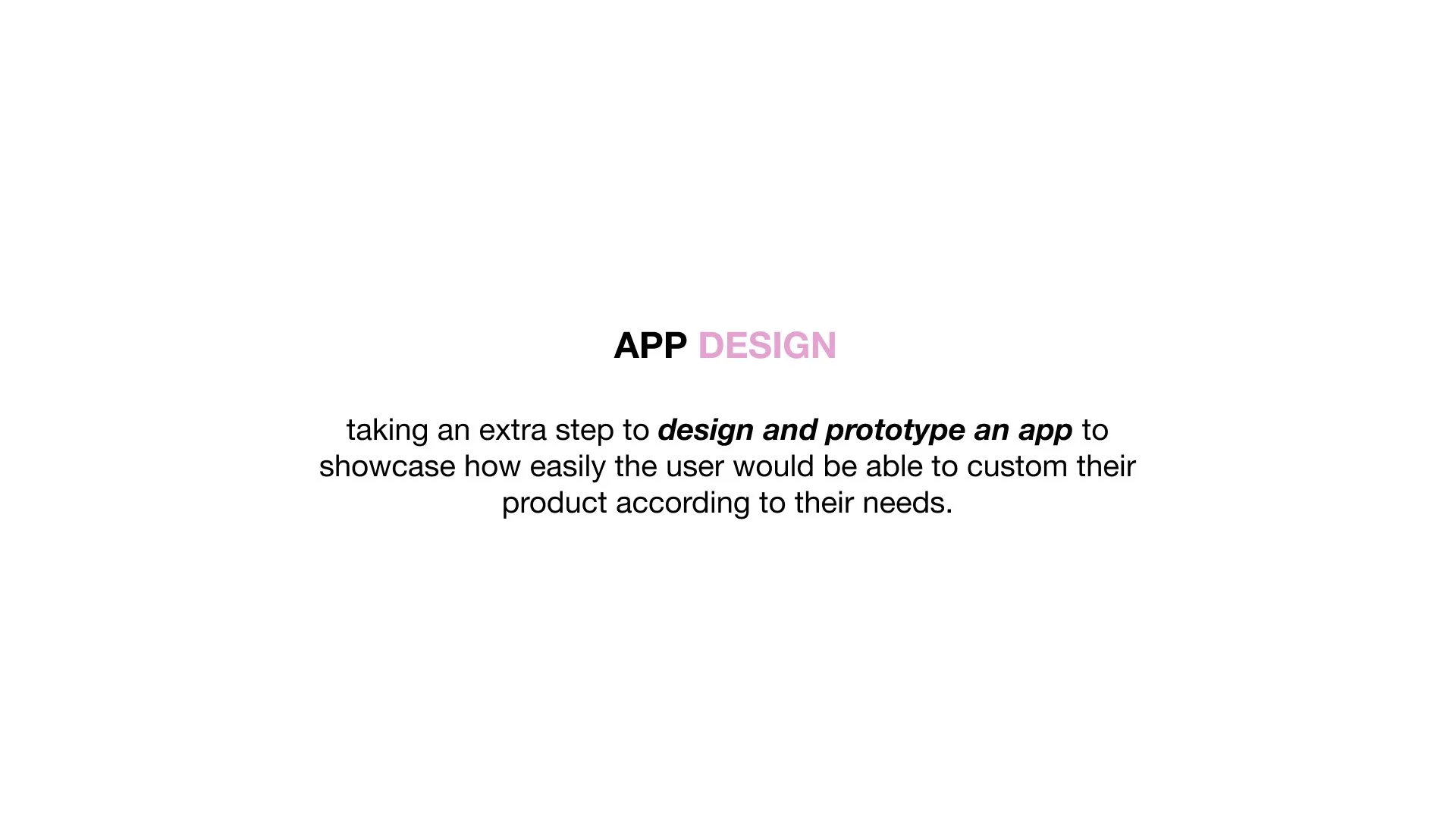 APP DESIGN

taking an extra step to design and prototype an app to showcase how easily the user would be able to custom their product according to their needs.